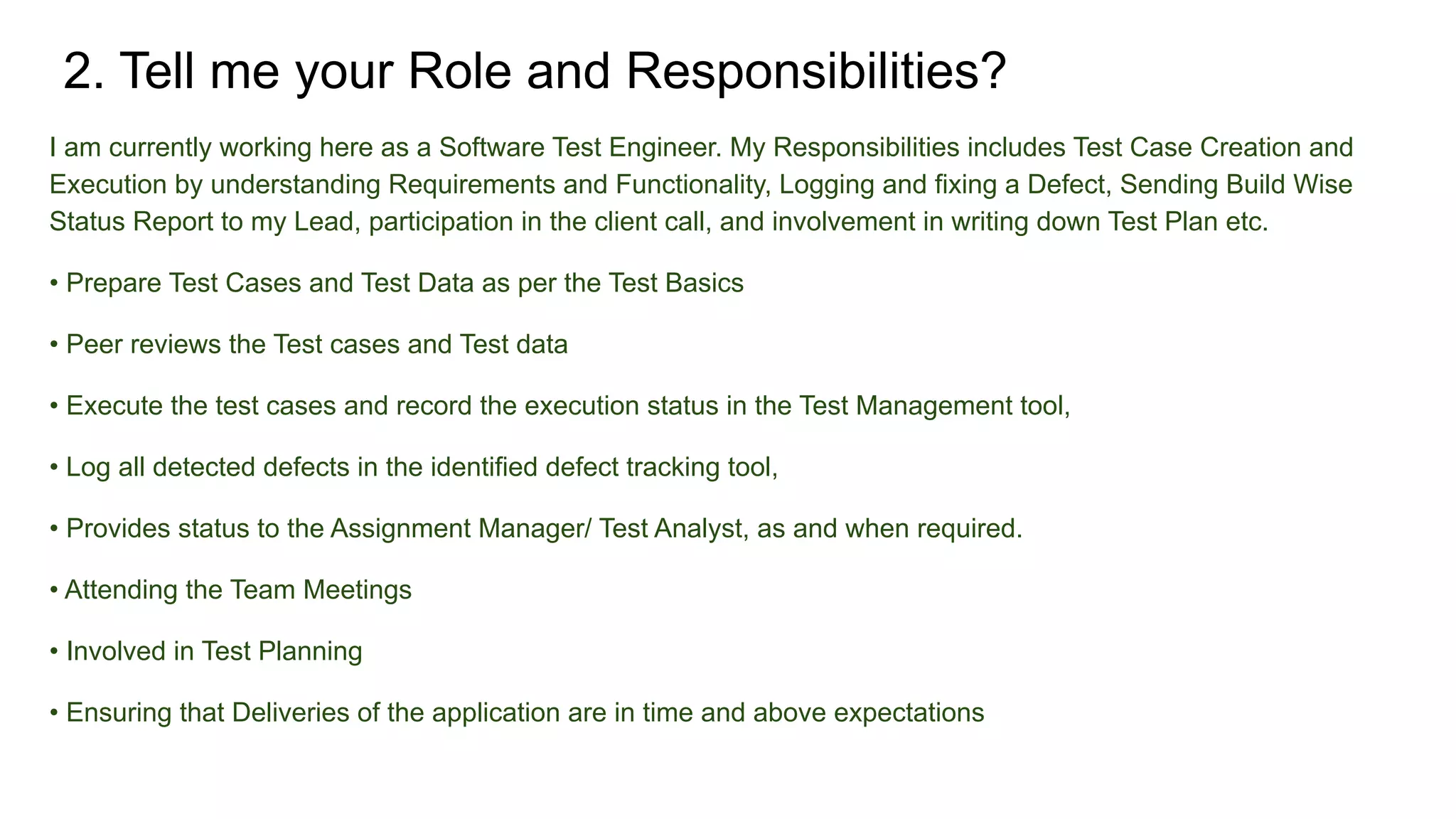 2. Tell me your Role and Responsibilities?

I am currently working here as a Software Test Engineer. My Responsibilities includes Test Case Creation and Execution by understanding Requirements and Functionality, Logging and fixing a Defect, Sending Build Wise Status Report to my Lead, participation in the client call, and involvement in writing down Test Plan etc.

• Prepare Test Cases and Test Data as per the Test Basics

• Peer reviews the Test cases and Test data

• Execute the test cases and record the execution status in the Test Management tool,

• Log all detected defects in the identified defect tracking tool,

• Provides status to the Assignment Manager/ Test Analyst, as and when required.

• Attending the Team Meetings

• Involved in Test Planning

• Ensuring that Deliveries of the application are in time and above expectations